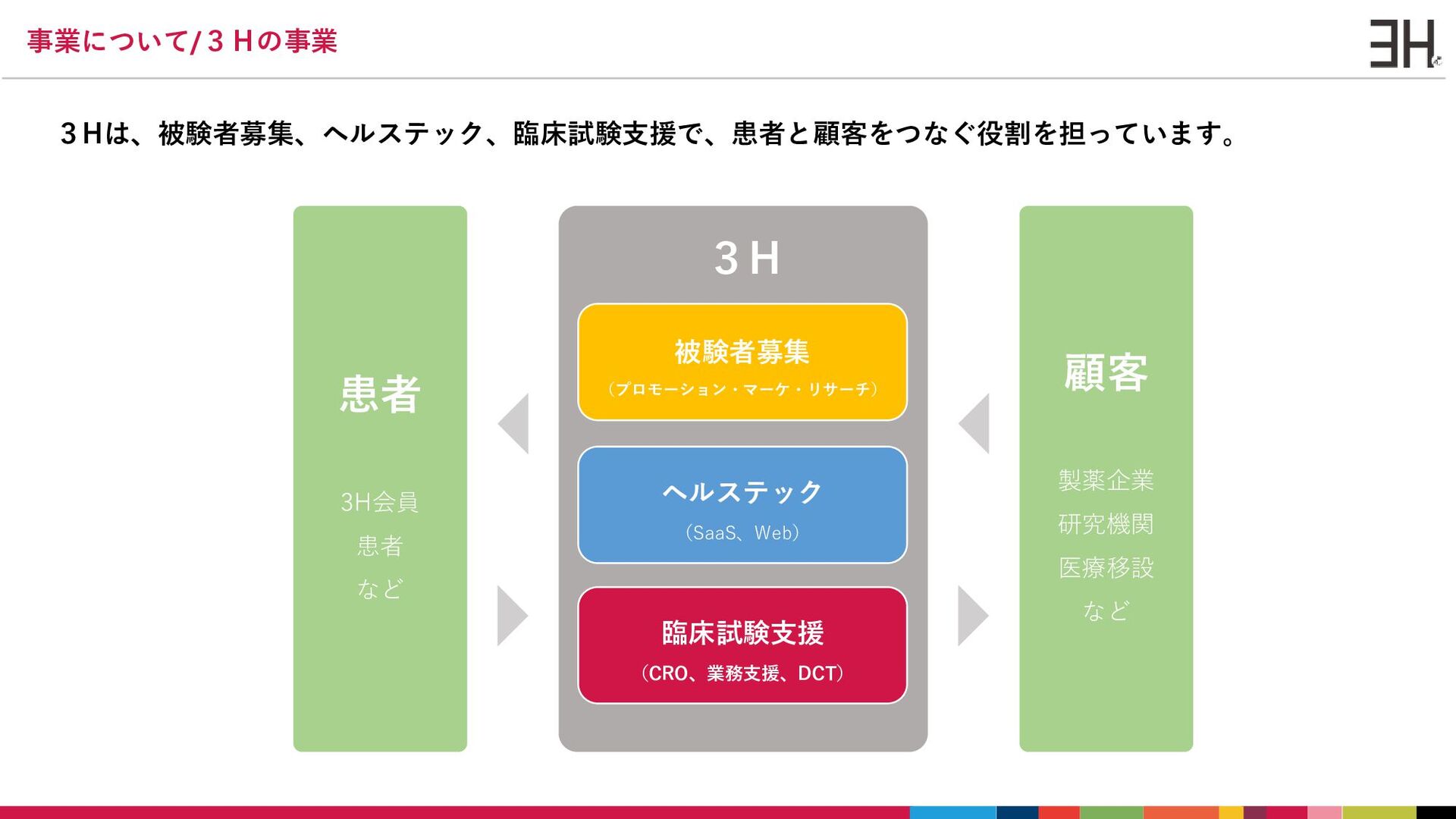 事業について/３Ｈの事業

3H

３Ｈは、被験者募集、ヘルステック、臨床試験支援で、患者と顧客をつなぐ役割を担っています。

患者

3H会員
患者
など

３Ｈ

被験者募集
（プロモーション・マーケ・リサーチ）

ヘルステック
（SaaS、Web）

臨床試験支援
（CRO、業務支援、DCT）

顧客

製薬企業
研究機関
医療移設
など